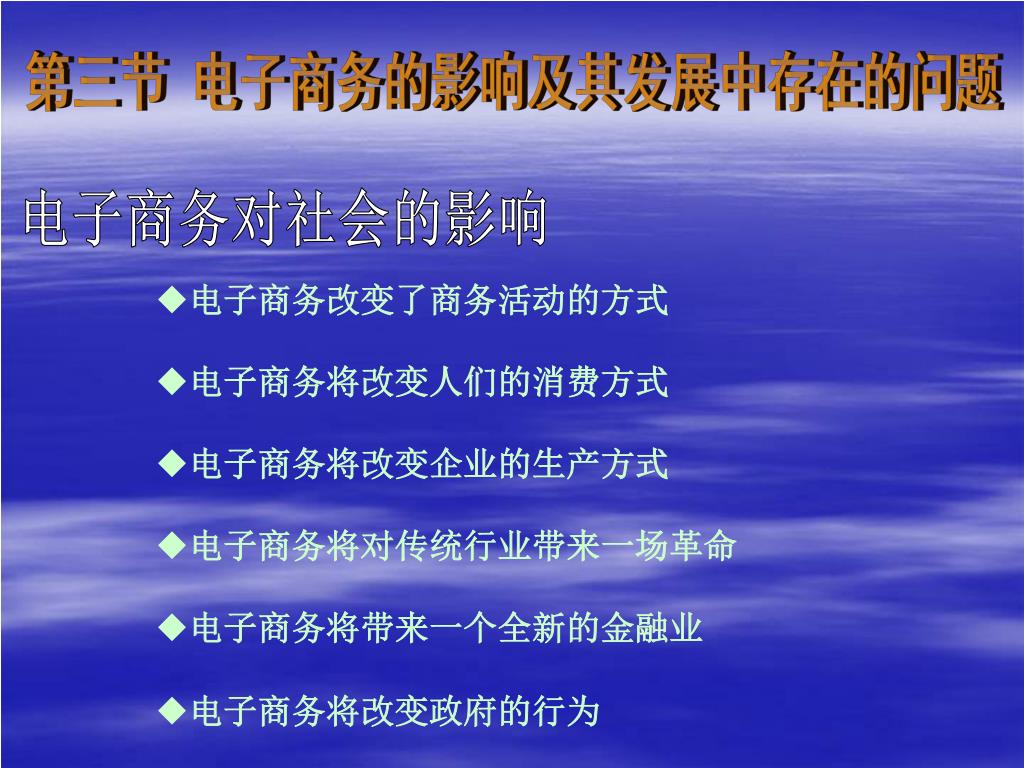 第三节 电子商务的影响及其发展中存在的问题

电子商务对社会的影响

◆电子商务改变了商务活动的方式

◆电子商务将改变人们的消费方式

◆电子商务将改变企业的生产方式

◆电子商务将对传统行业带来一场革命

◆电子商务将带来一个全新的金融业

◆电子商务将改变政府的行为